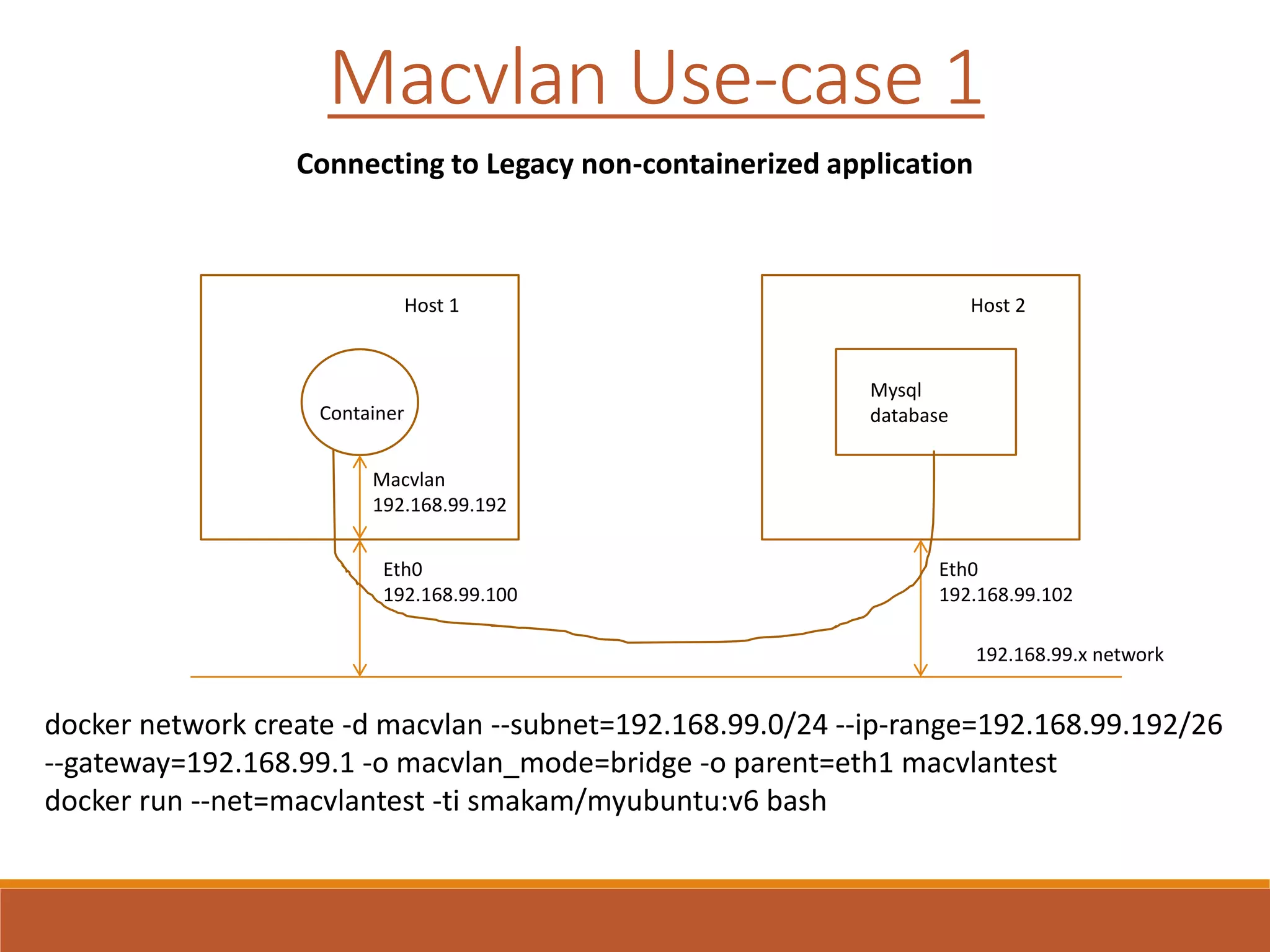 Macvlan Use-case 1

Connecting to Legacy non-containerized application

Host 1

Container

Macvlan
192.168.99.192

Eth0
192.168.99.100

Host 2

Mysql
database

Eth0
192.168.99.102

192.168.99.x network

docker network create -d macvlan --subnet=192.168.99.0/24 --ip-range=192.168.99.192/26 --gateway=192.168.99.1 -o macvlan_mode=bridge -o parent=eth1 macvlantest
docker run --net=macvlantest -ti smakam/myubuntu:v6 bash